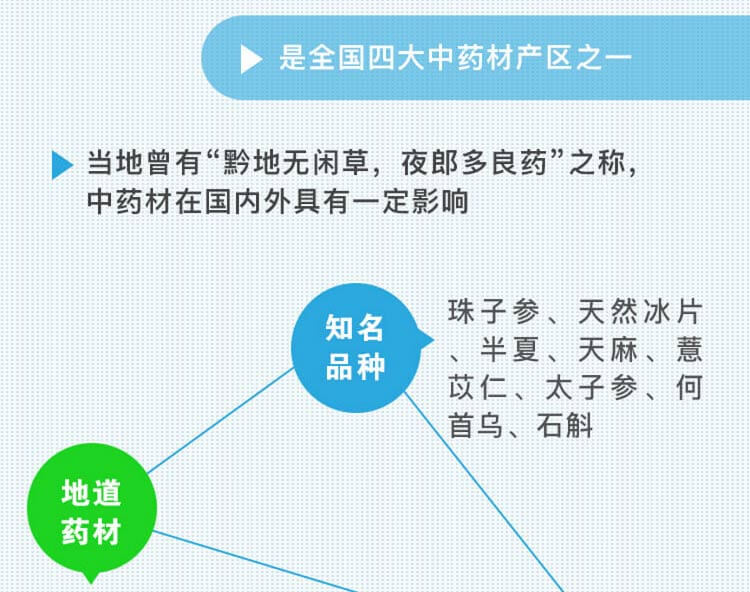 是全国四大中药材产区之一

当地曾有“黔地无闲草，夜郎多良药”之称，中药材在国内外具有一定影响

知名品种

珠子参、天然冰片、半夏、天麻、薏苡仁、太子参、何首乌、石斛

地道药材